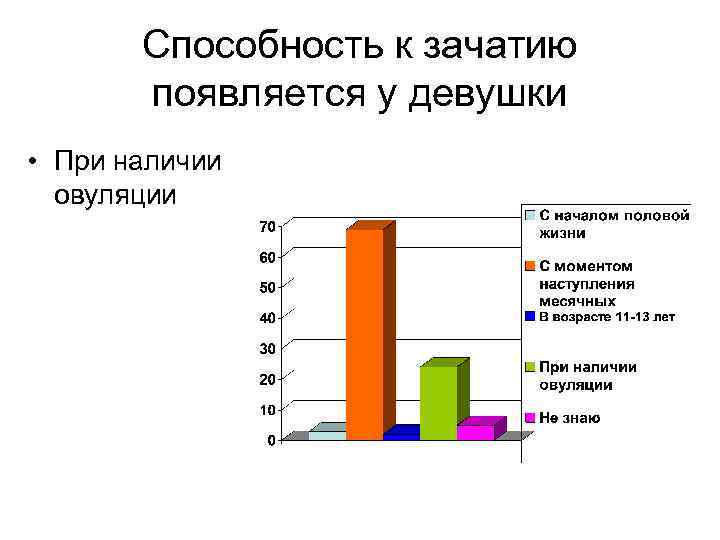 Способность к зачатию появляется у девушки

• При наличии овуляции

70
60
50
40
30
20
10
0

С началом половой жизни
С моментом наступления месячных
В возрасте 11-13 лет
При наличии овуляции
Не знаю